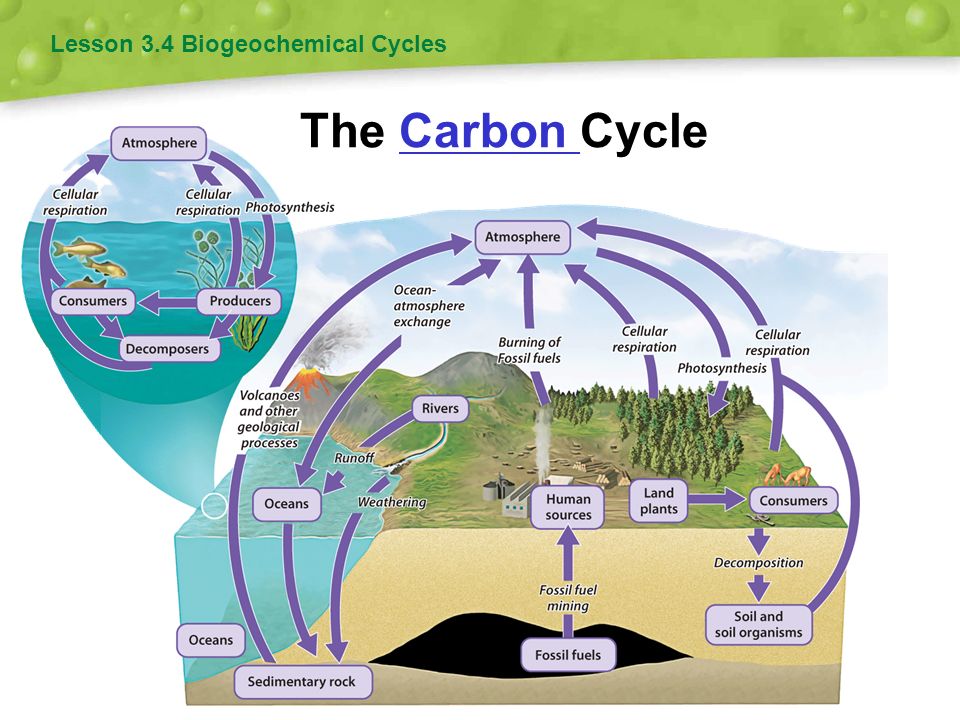 Lesson 3.4 Biogeochemical Cycles

The Carbon Cycle

Atmosphere
Cellular respiration
Cellular respiration
Photosynthesis
Consumers
Producers
Decomposers

Atmosphere
Ocean-atmosphere exchange
Burning of Fossil fuels
Cellular respiration
Cellular respiration
Photosynthesis
Volcanoes and other geological processes
Rivers
Runoff
Oceans
Weathering
Human sources
Land plants
Consumers
Decomposition
Fossil fuel mining
Soil and soil organisms
Oceans
Fossil fuels
Sedimentary rock